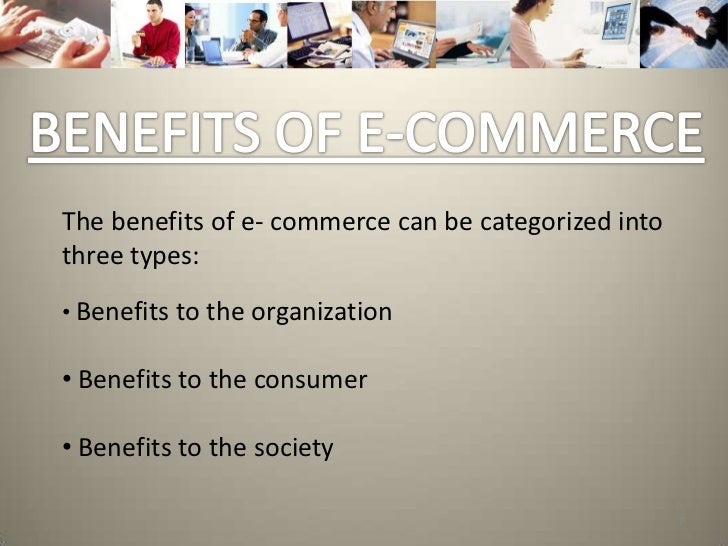 BENEFITS OF E-COMMERCE

The benefits of e- commerce can be categorized into three types:

• Benefits to the organization

• Benefits to the consumer

• Benefits to the society